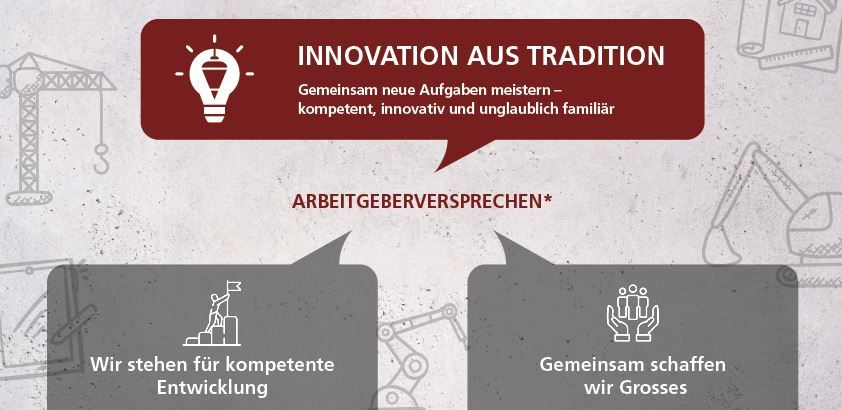 INNOVATION AUS TRADITION

Gemeinsam neue Aufgaben meistern – kompetent, innovativ und unglaublich familiär

ARBEITGEBERVERSPRECHEN*

Wir stehen für kompetente Entwicklung

Gemeinsam schaffen wir Grosses